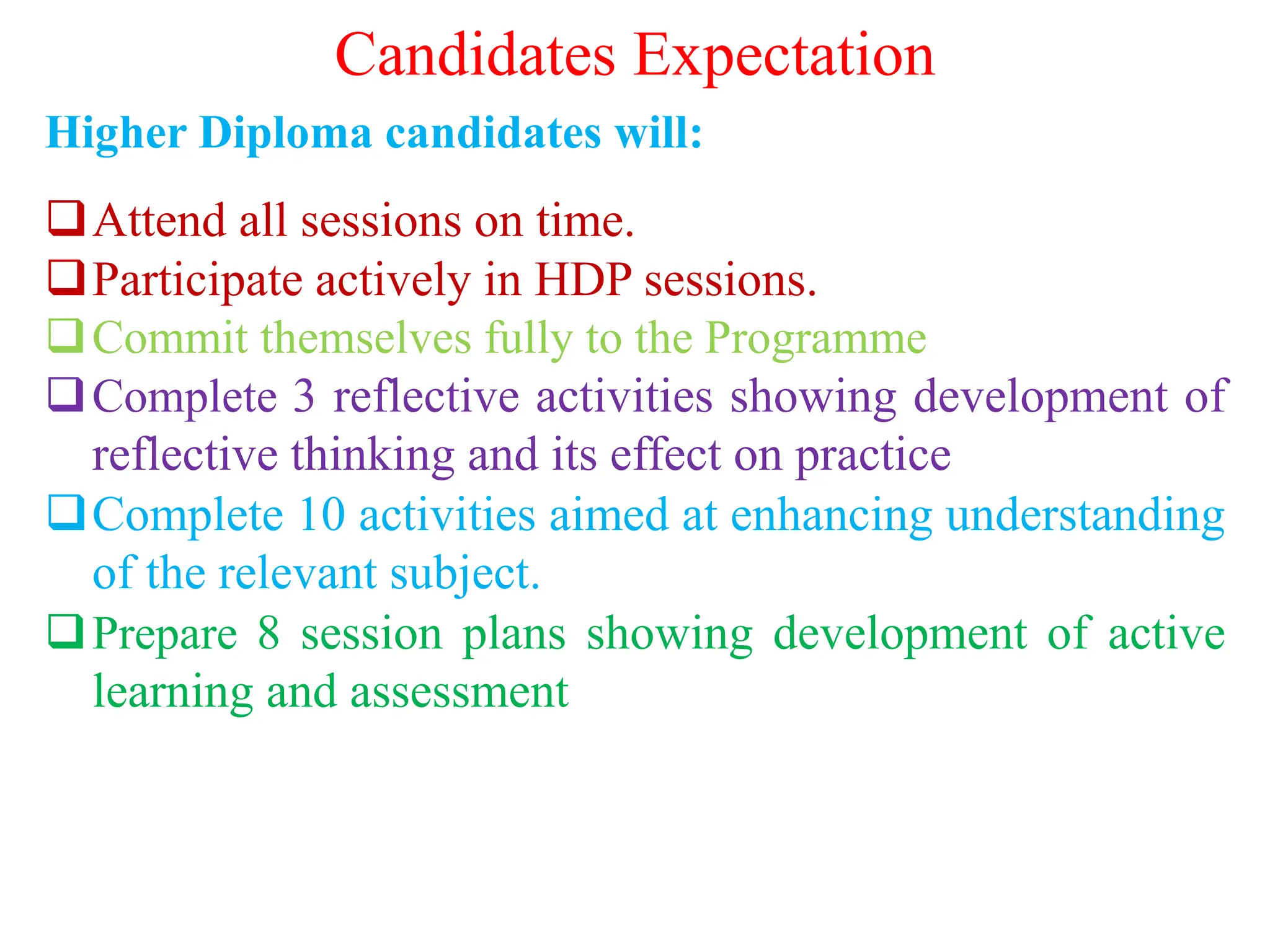 Candidates Expectation

Higher Diploma candidates will:

❑ Attend all sessions on time.
❑ Participate actively in HDP sessions.
❑ Commit themselves fully to the Programme
❑ Complete 3 reflective activities showing development of reflective thinking and its effect on practice
❑ Complete 10 activities aimed at enhancing understanding of the relevant subject.
❑ Prepare 8 session plans showing development of active learning and assessment